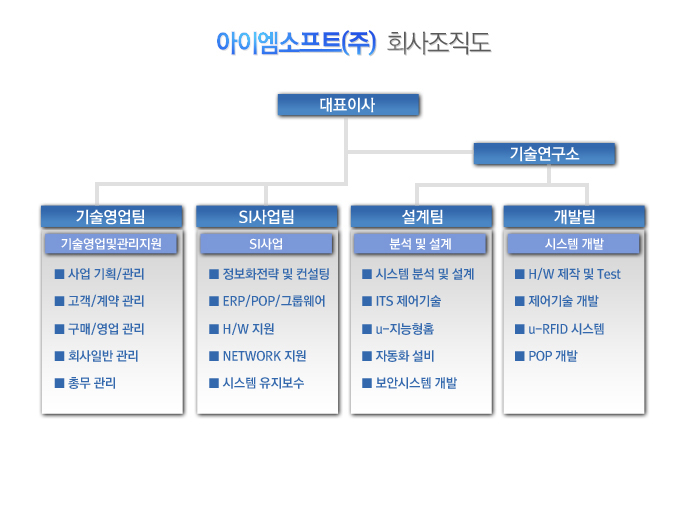 아이엠소프트(주) 회사조직도

대표이사

기술연구소

기술영업팀

기술영업및관리지원

■ 사업 기획/관리
■ 고객/계약 관리
■ 구매/영업 관리
■ 회사일반 관리
■ 총무 관리

SI사업팀

SI사업

■ 정보화전략 및 컨설팅
■ ERP/POP/그룹웨어
■ H/W 지원
■ NETWORK 지원
■ 시스템 유지보수

설계팀

분석 및 설계

■ 시스템 분석 및 설계
■ ITS 제어기술
■ u-지능형홈
■ 자동화 설비
■ 보안시스템 개발

개발팀

시스템 개발

■ H/W 제작 및 Test
■ 제어기술 개발
■ u-RFID 시스템
■ POP 개발